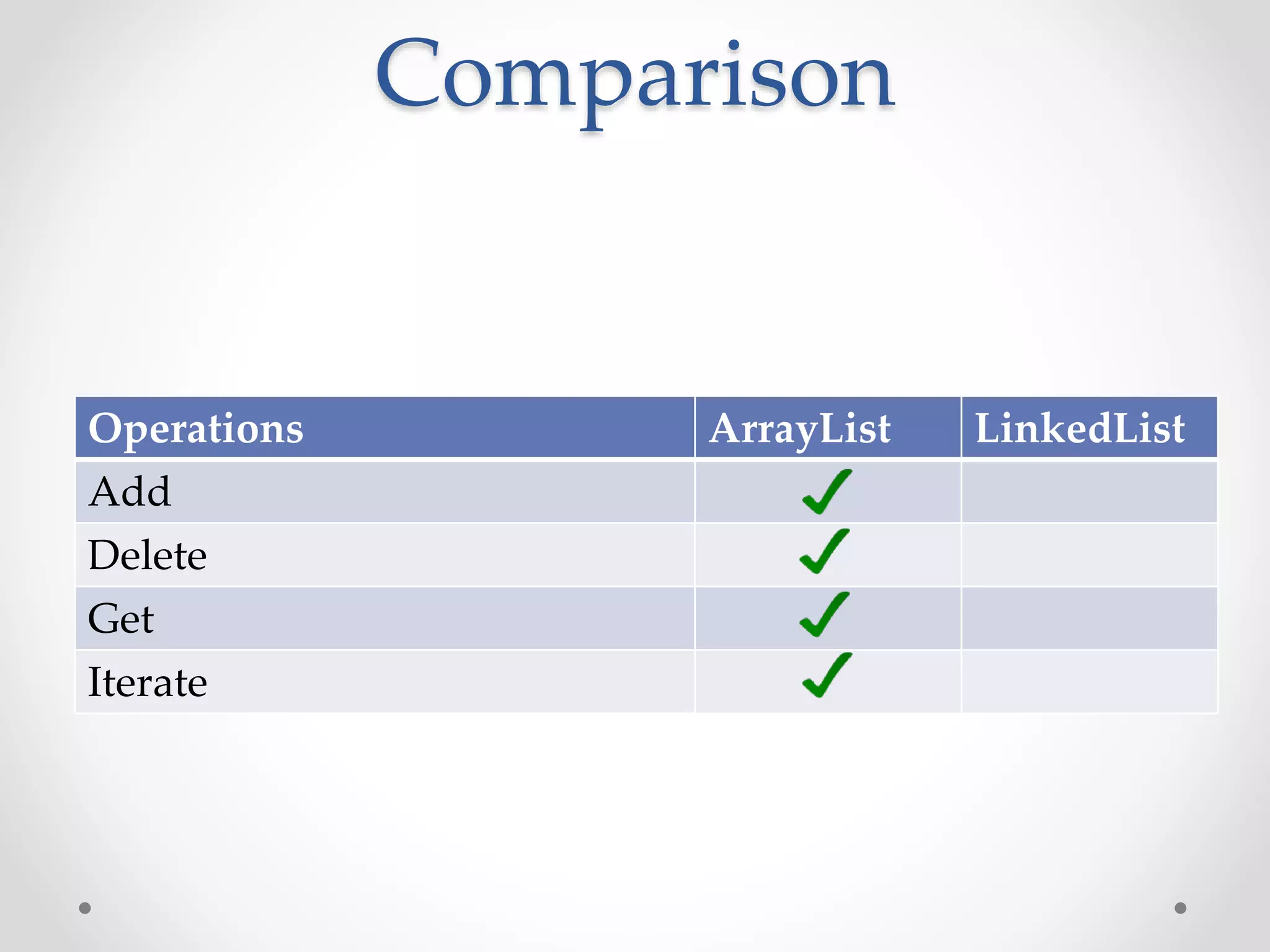 Comparison

| Operations | ArrayList | LinkedList |
|---|---|---|
| Add | ✓ | |
| Delete | ✓ | |
| Get | ✓ | |
| Iterate | ✓ | |